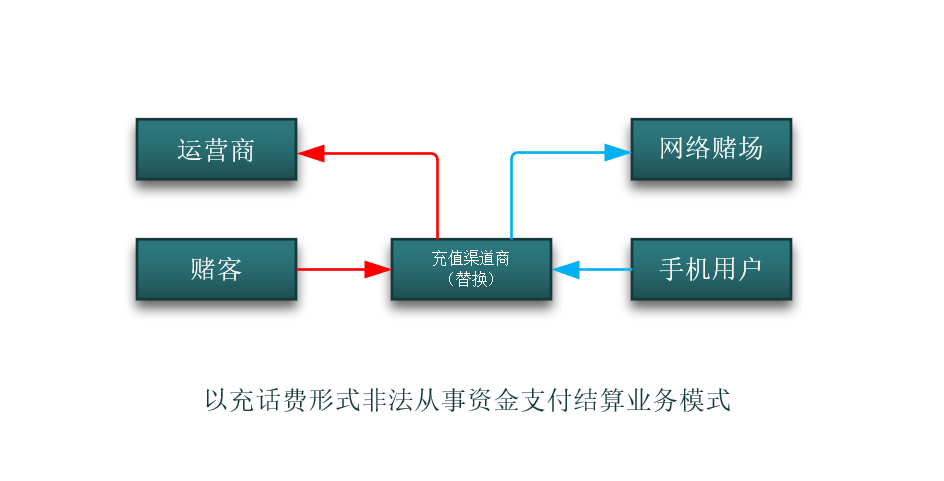 运营商

网络赌场

赌客

充值渠道商
（替换）

手机用户

以充话费形式非法从事资金支付结算业务模式